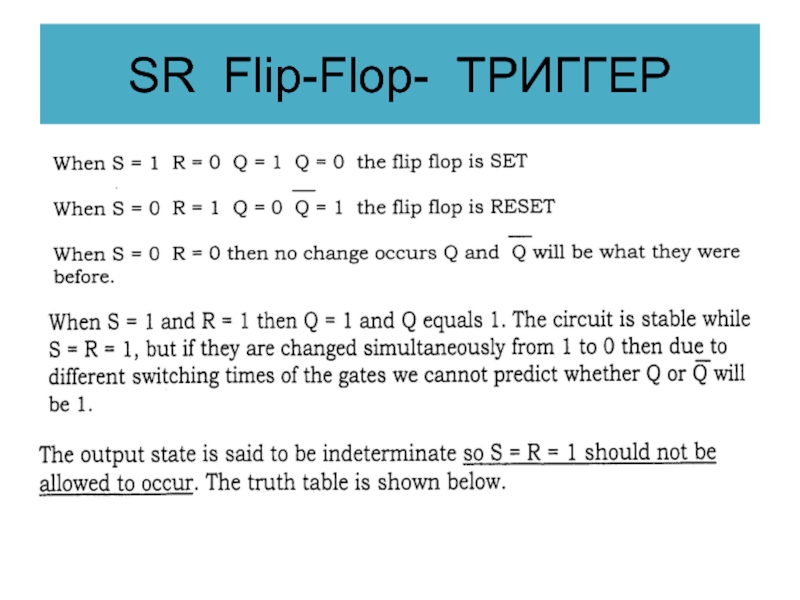 SR Flip-Flop- ТРИГГЕР

When S = 1 R = 0 Q = 1 Q = 0 the flip flop is SET

When S = 0 R = 1 Q = 0 $\overline{Q}$ = 1 the flip flop is RESET

When S = 0 R = 0 then no change occurs Q and $\overline{Q}$ will be what they were before.

When S = 1 and R = 1 then Q = 1 and Q equals 1. The circuit is stable while S = R = 1, but if they are changed simultaneously from 1 to 0 then due to different switching times of the gates we cannot predict whether Q or $\overline{Q}$ will be 1.

The output state is said to be indeterminate so S = R = 1 should not be allowed to occur. The truth table is shown below.